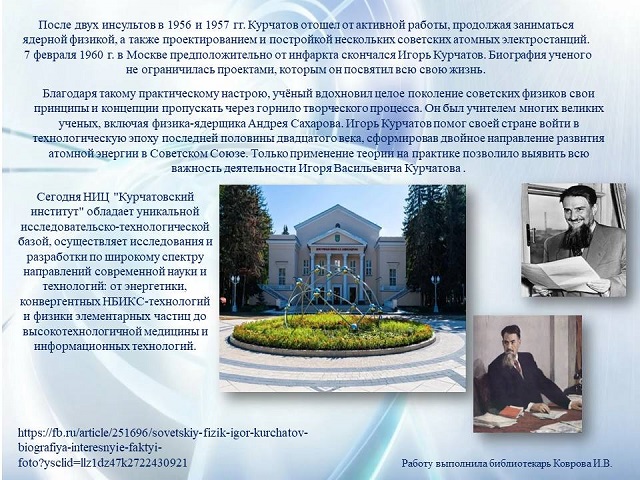 После двух инсультов в 1956 и 1957 гг. Курчатов отошел от активной работы, продолжая заниматься ядерной физикой, а также проектированием и постройкой нескольких советских атомных электростанций. 7 февраля 1960 г. в Москве предположительно от инфаркта скончался Игорь Курчатов. Биография ученого не ограничилась проектами, которым он посвятил всю свою жизнь.

Благодаря такому практическому настрою, учёный вдохновил целое поколение советских физиков свои принципы и концепции пропускать через горнило творческого процесса. Он был учителем многих великих ученых, включая физика-ядерщика Андрея Сахарова. Игорь Курчатов помог своей стране войти в технологическую эпоху последней половины двадцатого века, сформировав двойное направление развития атомной энергии в Советском Союзе. Только применение теории на практике позволило выявить всю важность деятельности Игоря Васильевича Курчатова .

Сегодня НИЦ "Курчатовский институт" обладает уникальной исследовательско-технологической базой, осуществляет исследования и разработки по широкому спектру направлений современной науки и технологий: от энергетики, конвергентных НБИКС-технологий и физики элементарных частиц до высокотехнологичной медицины и информационных технологий.

https://fb.ru/article/251696/sovetskiy-fizik-igor-kurchatov-biografiya-interesnyie-faktyi-foto?ysclid=llz1dz47k2722430921

Работу выполнила библиотекарь Коврова И.В.